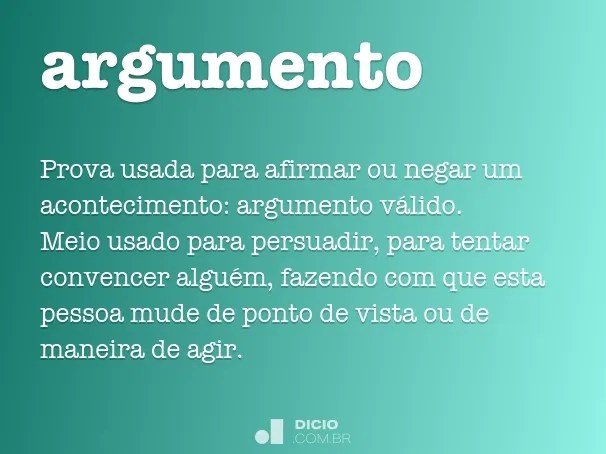 argumento

Prova usada para afirmar ou negar um acontecimento: argumento válido.
Meio usado para persuadir, para tentar convencer alguém, fazendo com que esta pessoa mude de ponto de vista ou de maneira de agir.

DICIO
.COM.BR